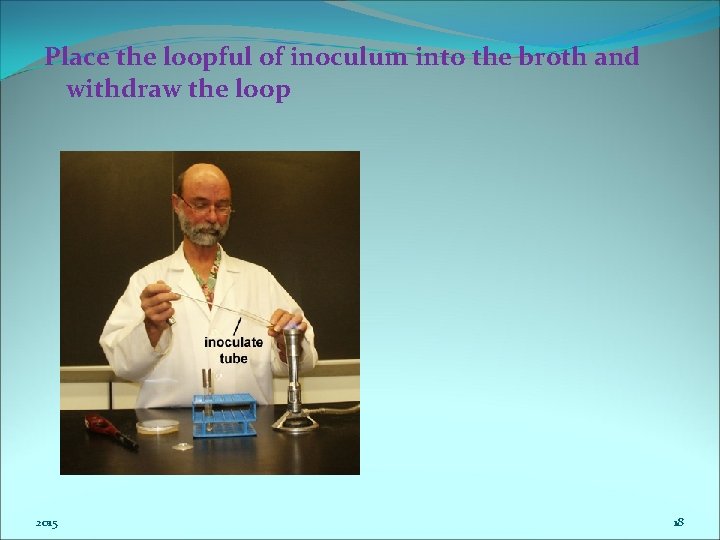 Place the loopful of inoculum into the broth and withdraw the loop

inoculate tube

2015

18